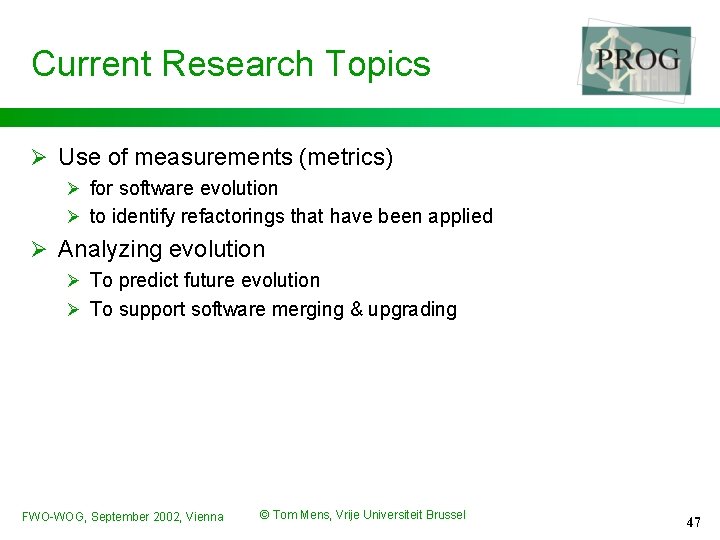 Current Research Topics

PROG

➢ Use of measurements (metrics)
➢ for software evolution
➢ to identify refactorings that have been applied
➢ Analyzing evolution
➢ To predict future evolution
➢ To support software merging & upgrading

FWO-WOG, September 2002, Vienna © Tom Mens, Vrije Universiteit Brussel 47